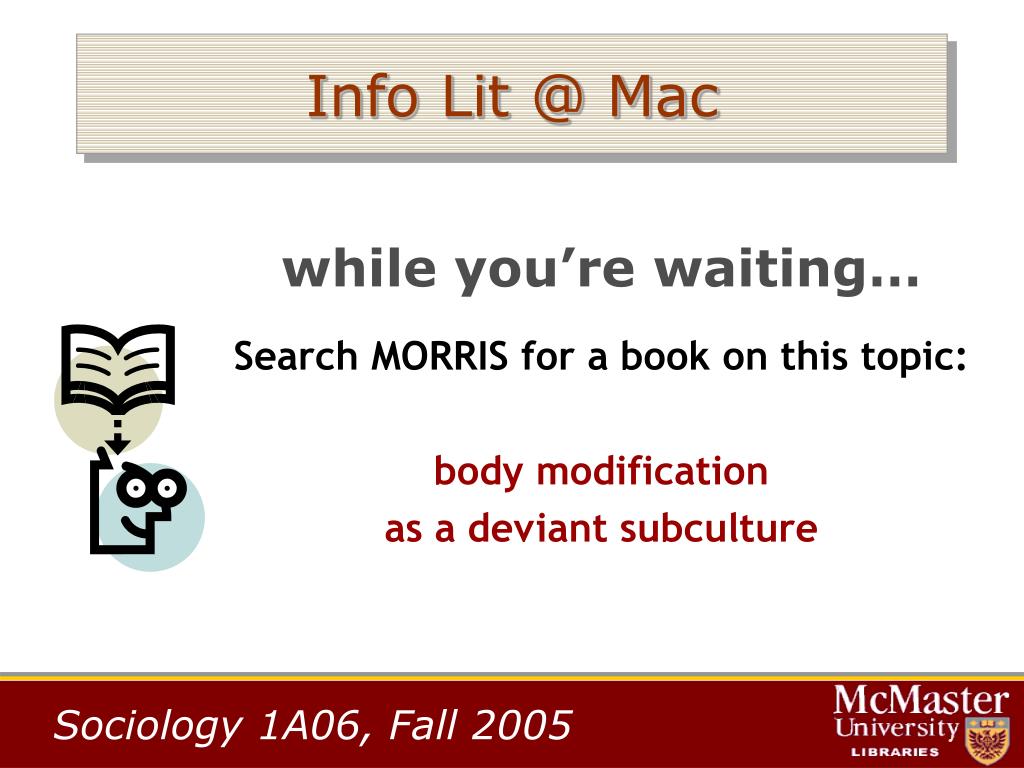 Info Lit @ Mac

while you're waiting…

Search MORRIS for a book on this topic:

body modification
as a deviant subculture

Sociology 1A06, Fall 2005

McMaster University LIBRARIES